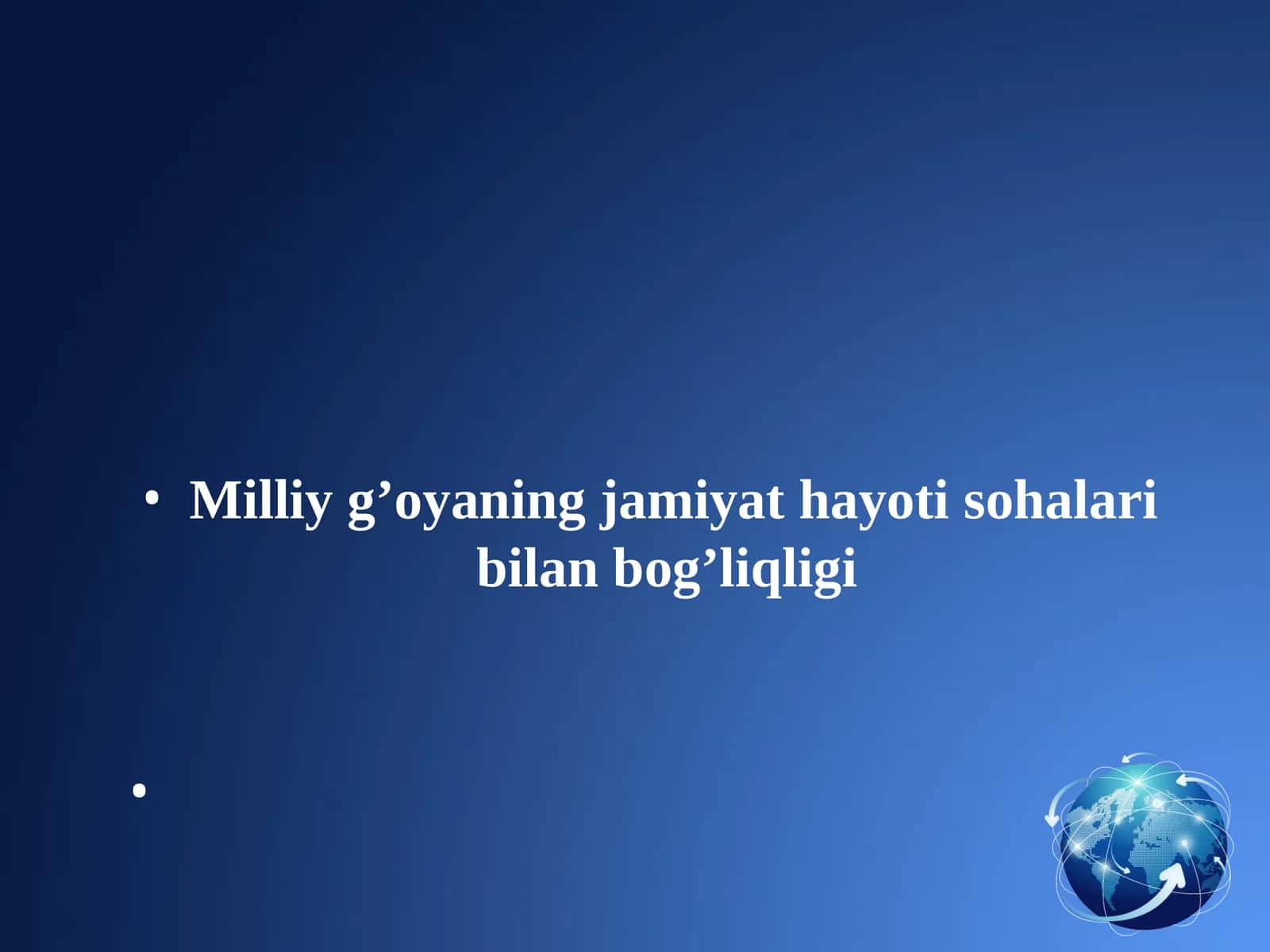 • Milliy g’oyaning jamiyat hayoti sohalari bilan bog’liqligi

•